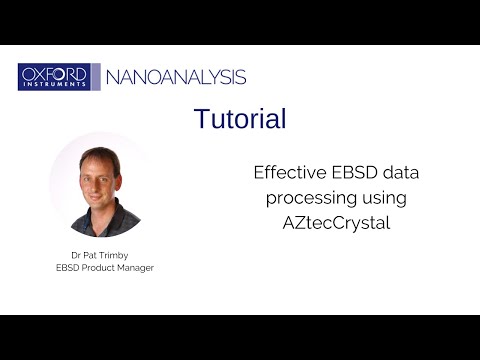 OXFORD INSTRUMENTS NANOANALYSIS

Tutorial

Effective EBSD data processing using AZtecCrystal

Dr Pat Trimby
EBSD Product Manager